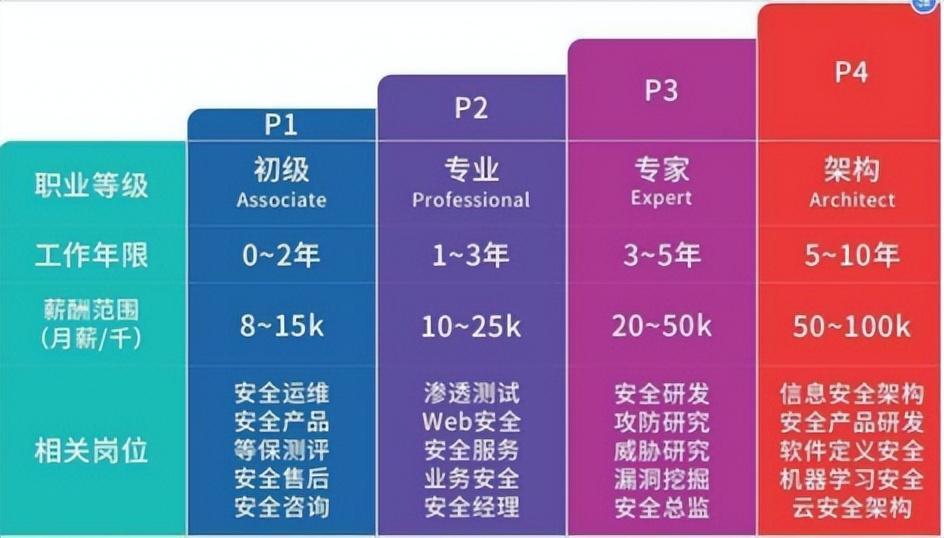 |  | P1 | P2 | P3 | P4 |
|---|---|---|---|---|
| 职业等级 | 初级 Associate | 专业 Professional | 专家 Expert | 架构 Architect |
| 工作年限 | 0~2年 | 1~3年 | 3~5年 | 5~10年 |
| 薪酬范围 (月薪/千) | 8~15k | 10~25k | 20~50k | 50~100k |
| 相关岗位 | 安全运维 安全产品 等保测评 安全售后 安全咨询 | 渗透测试 Web安全 安全服务 业务安全 安全经理 | 安全研发 攻防研究 威胁研究 漏洞挖掘 安全总监 | 信息安全架构 安全产品研发 软件定义安全 机器学习安全 云安全架构 |